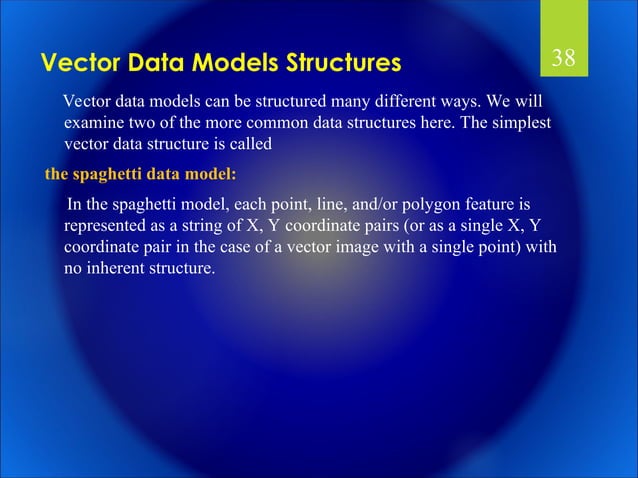 Vector Data Models Structures

38

Vector data models can be structured many different ways. We will examine two of the more common data structures here. The simplest vector data structure is called

the spaghetti data model:

In the spaghetti model, each point, line, and/or polygon feature is represented as a string of X, Y coordinate pairs (or as a single X, Y coordinate pair in the case of a vector image with a single point) with no inherent structure.